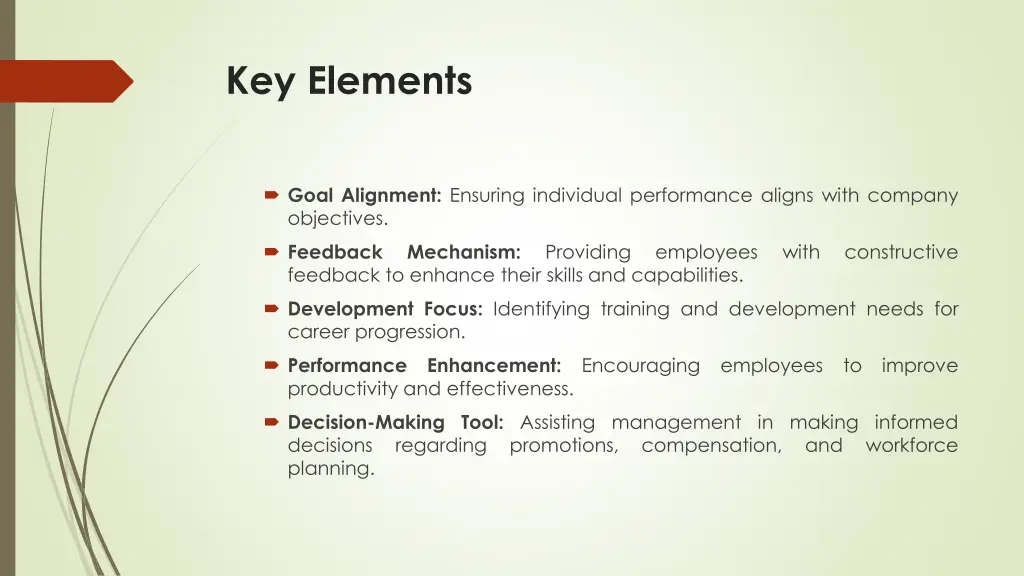 Key Elements

Goal Alignment: Ensuring individual performance aligns with company objectives.

Feedback Mechanism: Providing employees with constructive feedback to enhance their skills and capabilities.

Development Focus: Identifying training and development needs for career progression.

Performance Enhancement: Encouraging employees to improve productivity and effectiveness.

Decision-Making Tool: Assisting management in making informed decisions regarding promotions, compensation, and workforce planning.